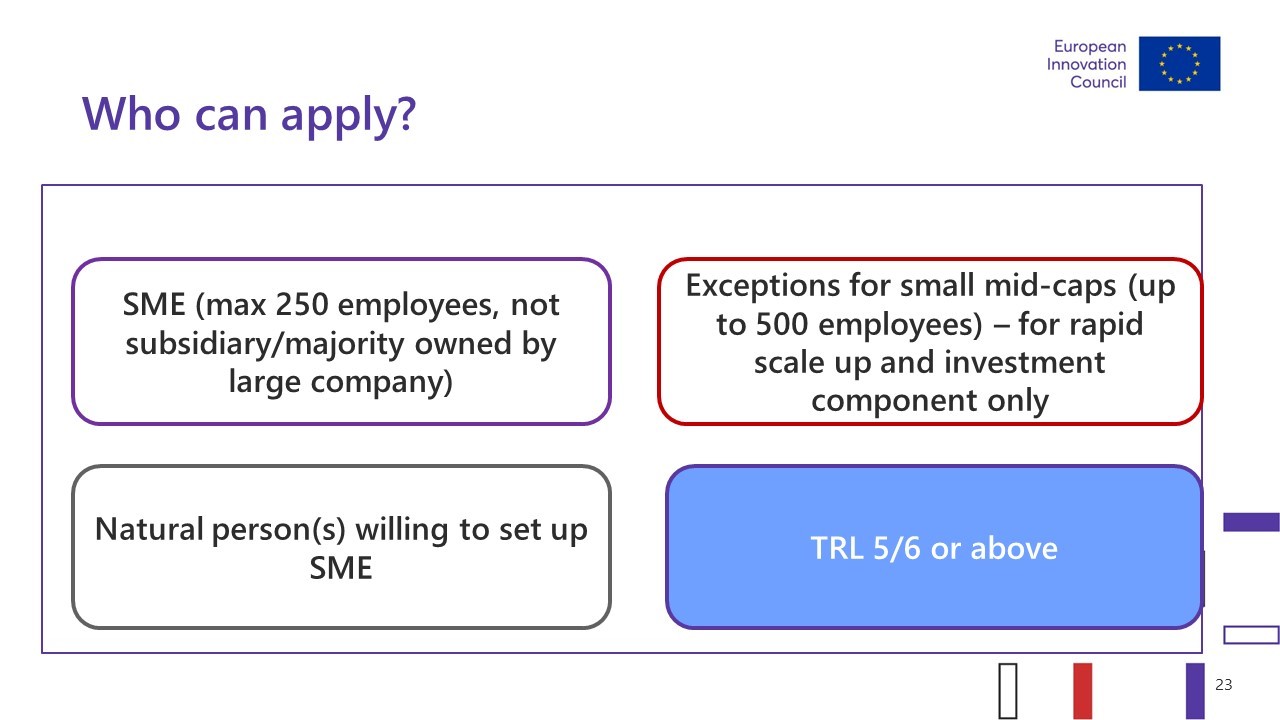 European Innovation Council

Who can apply?

SME (max 250 employees, not subsidiary/majority owned by large company)

Exceptions for small mid-caps (up to 500 employees) – for rapid scale up and investment component only

Natural person(s) willing to set up SME

TRL 5/6 or above

23